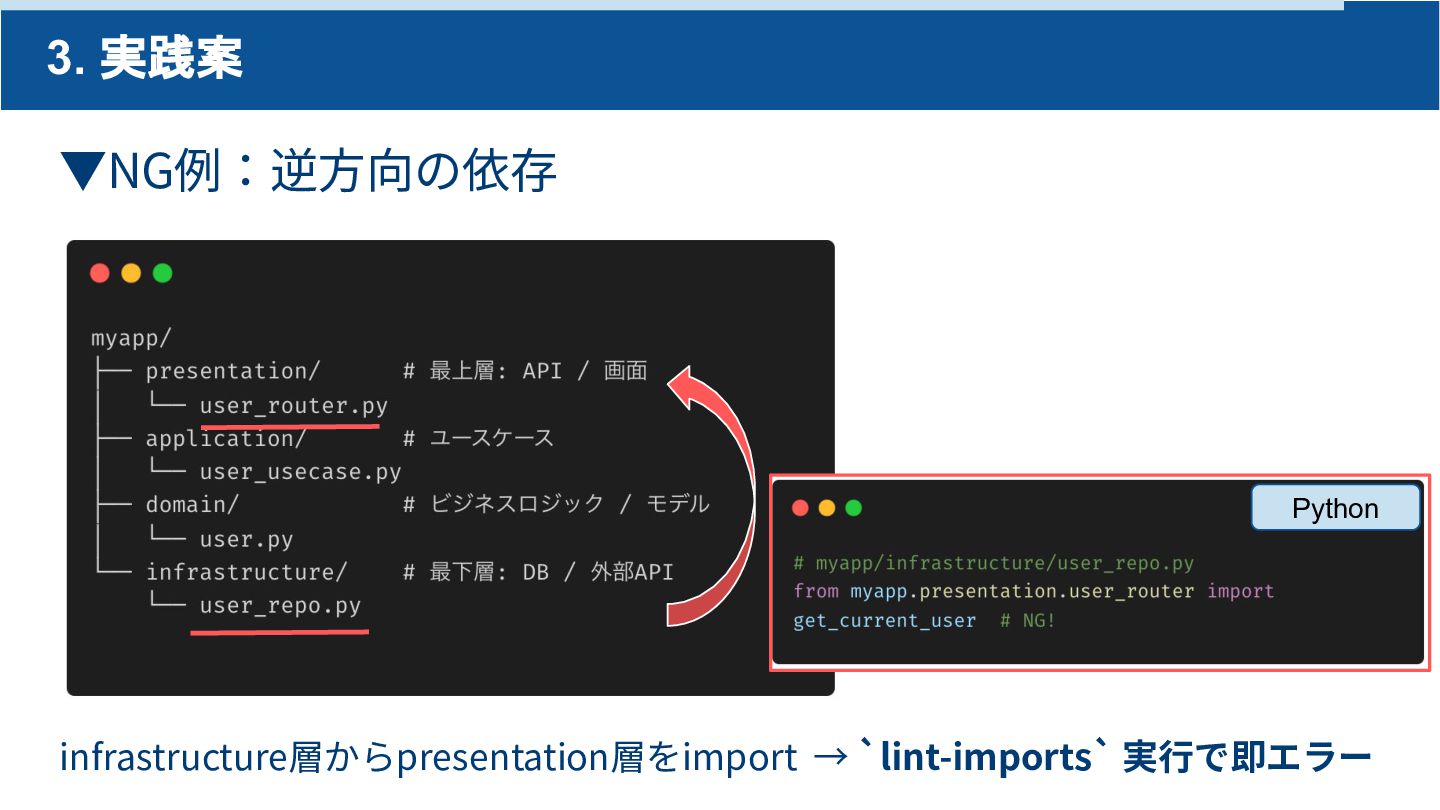 3. 実践案

▼NG例：逆方向の依存

myapp/
├── presentation/ # 最上層: API / 画面
│ └── user_router.py
├── application/ # ユースケース
│ └── user_usecase.py
├── domain/ # ビジネスロジック / モデル
│ └── user.py
└── infrastructure/ # 最下層: DB / 外部API
 └── user_repo.py

Python

# myapp/infrastructure/user_repo.py
from myapp.presentation.user_router import
get_current_user # NG!

infrastructure層からpresentation層をimport → `lint-imports` 実行で即エラー